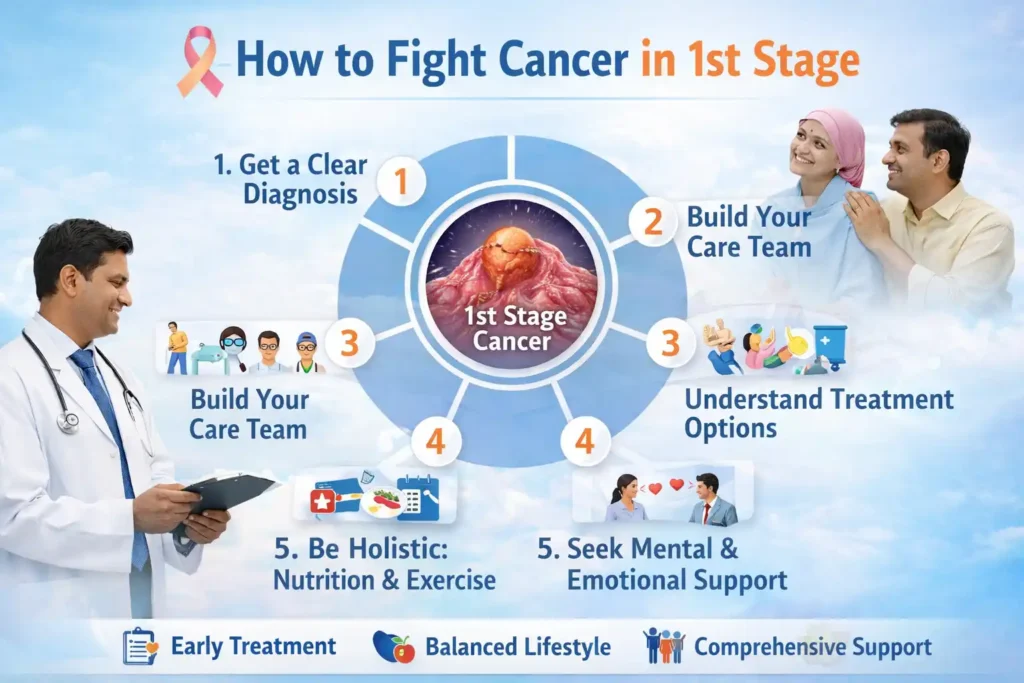 How to Fight Cancer in 1st Stage

1. Get a Clear Diagnosis

1

2

Build Your Care Team

1st Stage Cancer

3

Build Your Care Team

3

Understand Treatment Options

4

4

5. Be Holistic: Nutrition & Exercise

5. Seek Mental & Emotional Support

Early Treatment

Balanced Lifestyle

Comprehensive Support